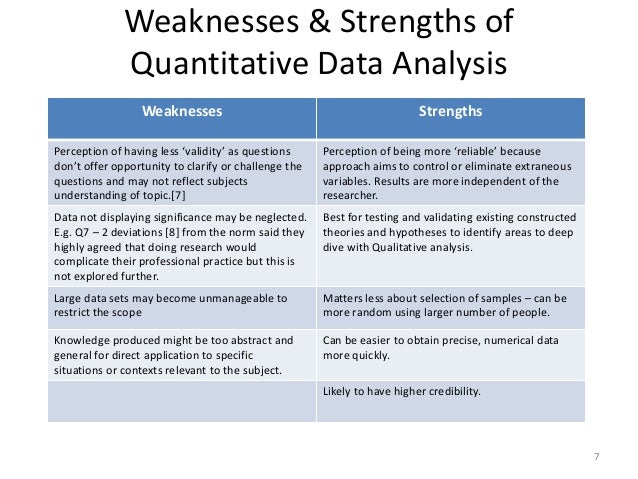 Weaknesses & Strengths of Quantitative Data Analysis

| Weaknesses | Strengths |
|---|---|
| Perception of having less ‘validity’ as questions don’t offer opportunity to clarify or challenge the questions and may not reflect subjects understanding of topic.[7] | Perception of being more ‘reliable’ because approach aims to control or eliminate extraneous variables. Results are more independent of the researcher. |
| Data not displaying significance may be neglected. E.g. Q7 – 2 deviations [8] from the norm said they highly agreed that doing research would complicate their professional practice but this is not explored further. | Best for testing and validating existing constructed theories and hypotheses to identify areas to deep dive with Qualitative analysis. |
| Large data sets may become unmanageable to restrict the scope | Matters less about selection of samples – can be more random using larger number of people. |
| Knowledge produced might be too abstract and general for direct application to specific situations or contexts relevant to the subject. | Can be easier to obtain precise, numerical data more quickly. |
| | Likely to have higher credibility. |

7